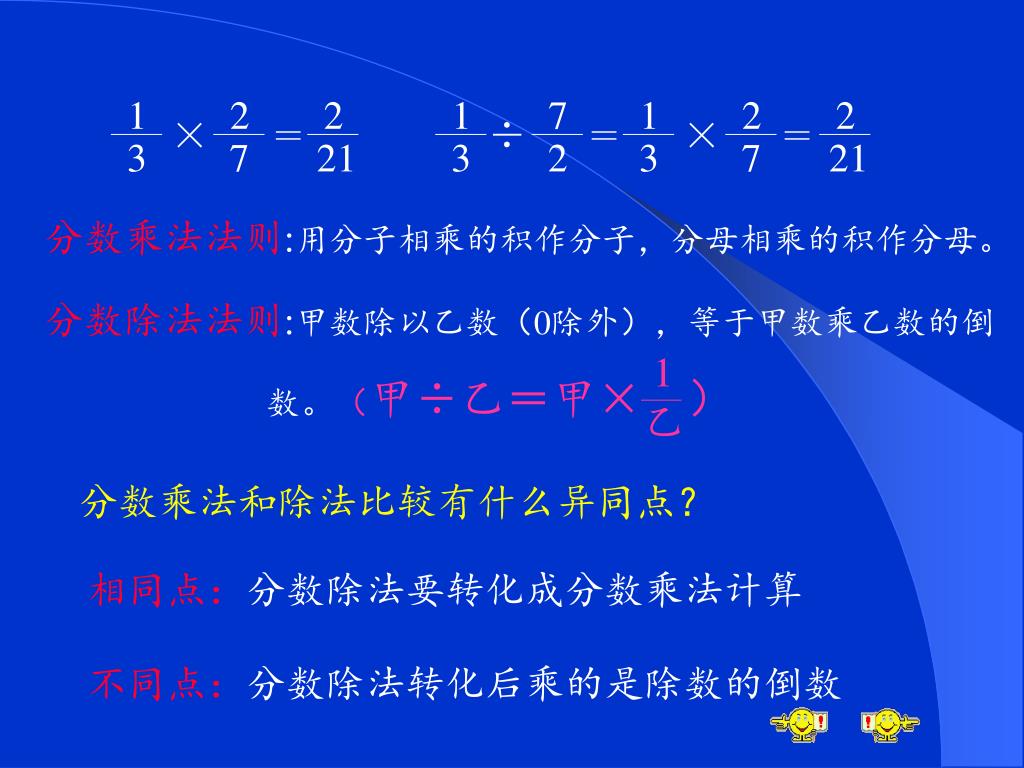 $\frac{1}{3} \times \frac{2}{7} = \frac{2}{21}$　　$\frac{1}{3} \div \frac{7}{2} = \frac{1}{3} \times \frac{2}{7} = \frac{2}{21}$

分数乘法法则:用分子相乘的积作分子，分母相乘的积作分母。

分数除法法则:甲数除以乙数（0除外），等于甲数乘乙数的倒数。（甲÷乙＝甲×$\frac{1}{乙}$）

分数乘法和除法比较有什么异同点?

相同点：分数除法要转化成分数乘法计算

不同点：分数除法转化后乘的是除数的倒数